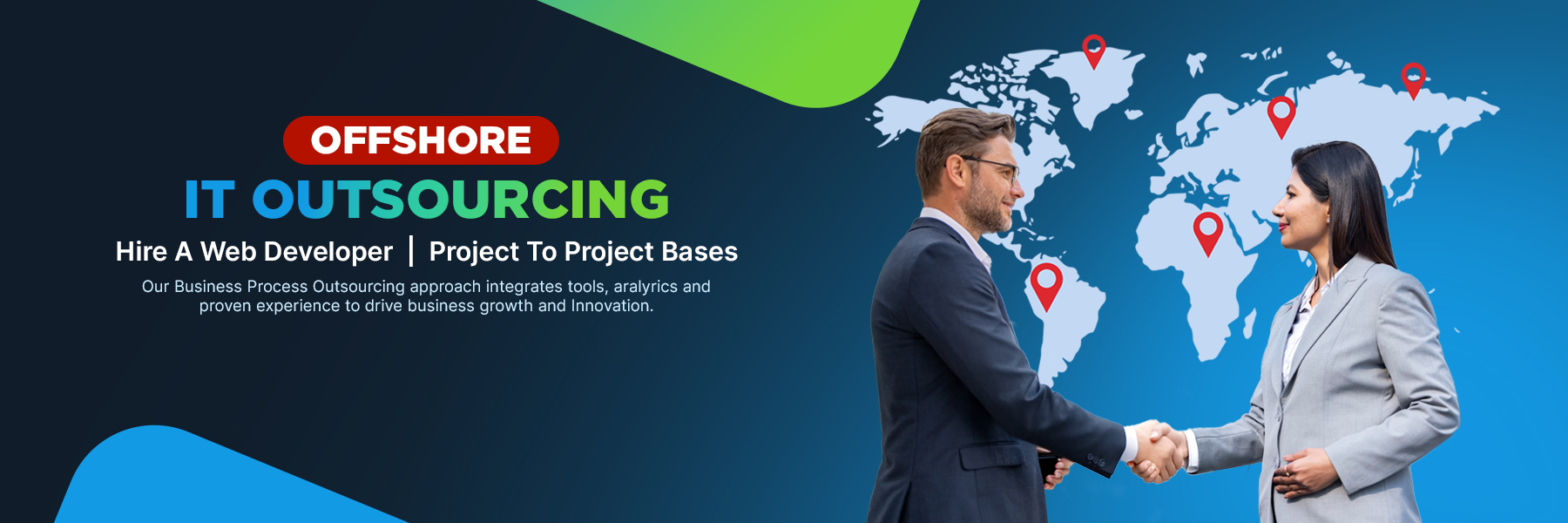 OFFSHORE

IT OUTSOURCING

Hire A Web Developer | Project To Project Bases

Our Business Process Outsourcing approach integrates tools, aralyrics and proven experience to drive business growth and Innovation.